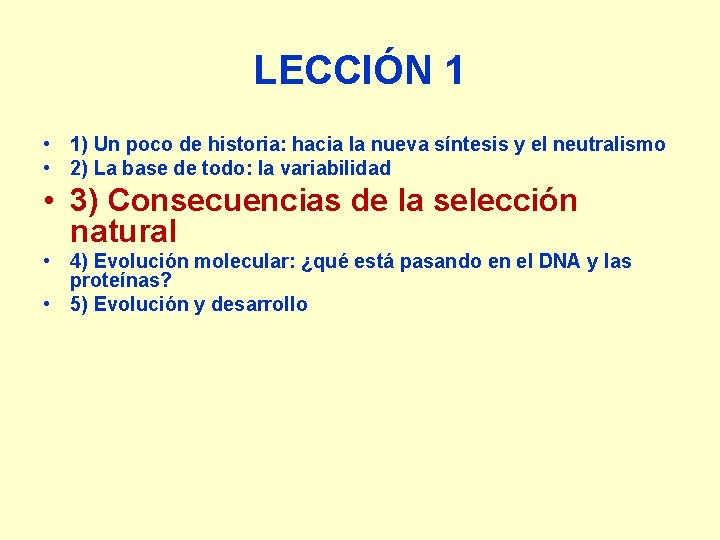 LECCIÓN 1

• 1) Un poco de historia: hacia la nueva síntesis y el neutralismo
• 2) La base de todo: la variabilidad
• 3) Consecuencias de la selección natural
• 4) Evolución molecular: ¿qué está pasando en el DNA y las proteínas?
• 5) Evolución y desarrollo